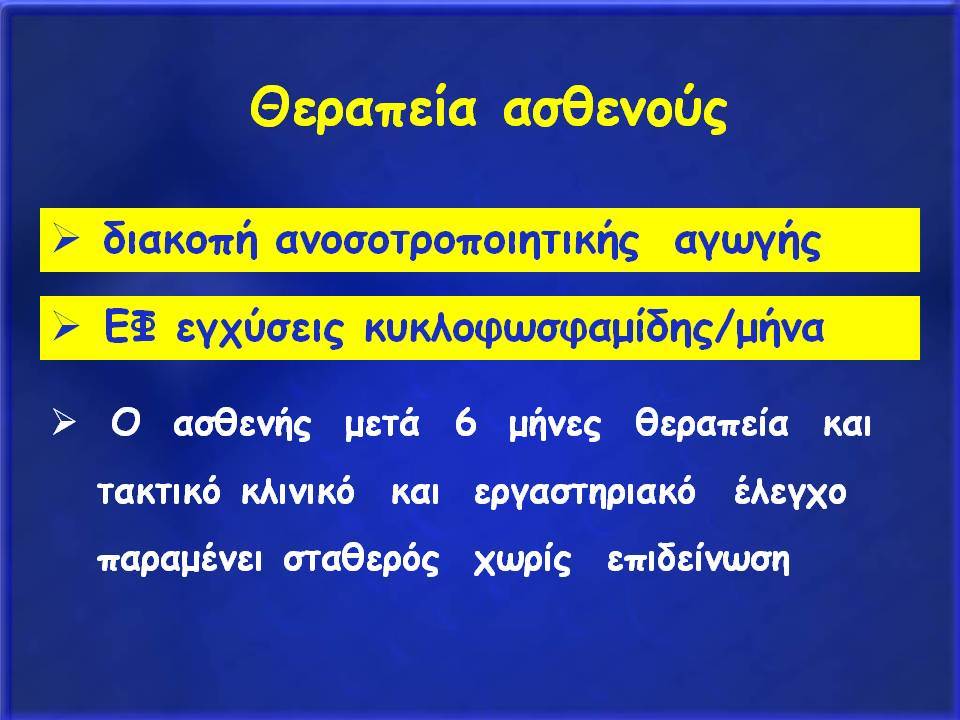 Θεραπεία ασθενούς

➢ διακοπή ανοσοτροποιητικής αγωγής

➢ ΕΦ εγχύσεις κυκλοφωσφαμίδης/μήνα

➢ Ο ασθενής μετά 6 μήνες θεραπεία και τακτικό κλινικό και εργαστηριακό έλεγχο παραμένει σταθερός χωρίς επιδείνωση